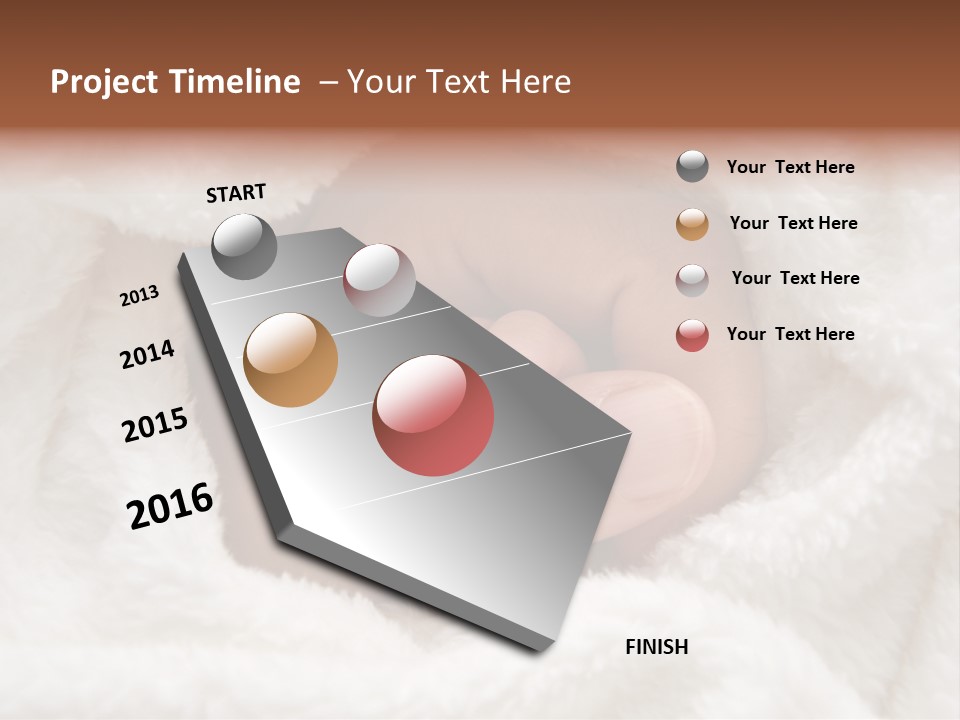 Project Timeline – Your Text Here

START

2013

2014

2015

2016

FINISH

Your Text Here

Your Text Here

Your Text Here

Your Text Here